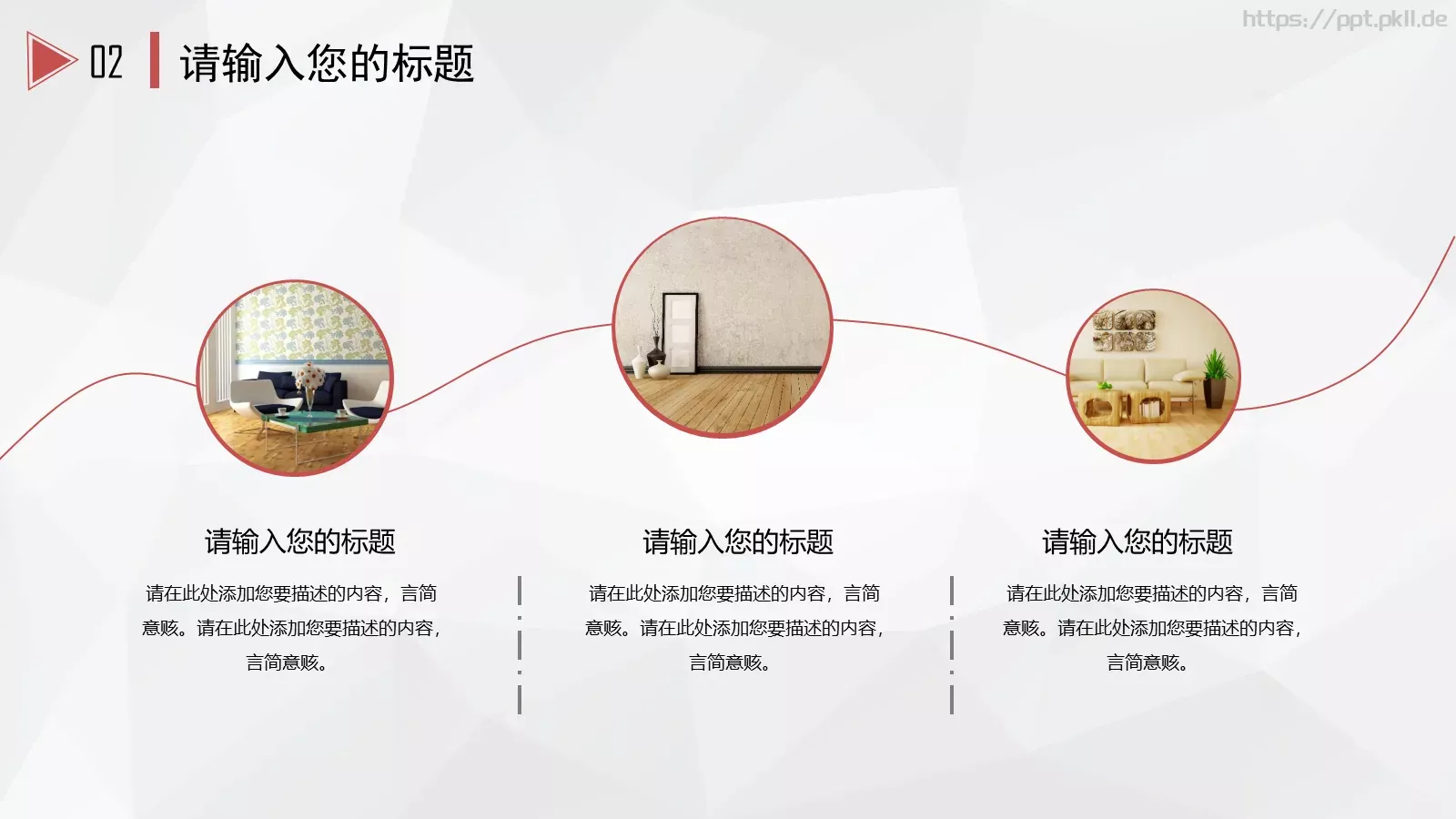 https://ppt.pkll.de

02 请输入您的标题

请输入您的标题

请在此处添加您要描述的内容，言简意赅。请在此处添加您要描述的内容，言简意赅。

请输入您的标题

请在此处添加您要描述的内容，言简意赅。请在此处添加您要描述的内容，言简意赅。

请输入您的标题

请在此处添加您要描述的内容，言简意赅。请在此处添加您要描述的内容，言简意赅。